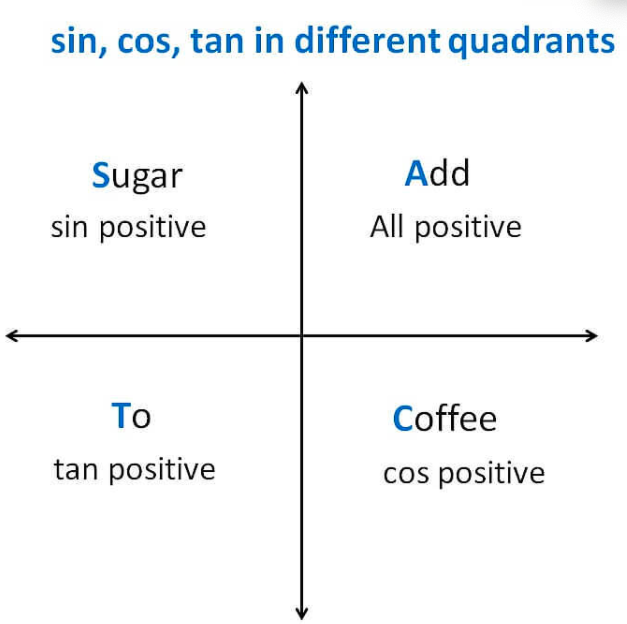 sin, cos, tan in different quadrants

Sugar
sin positive

Add
All positive

To
tan positive

Coffee
cos positive